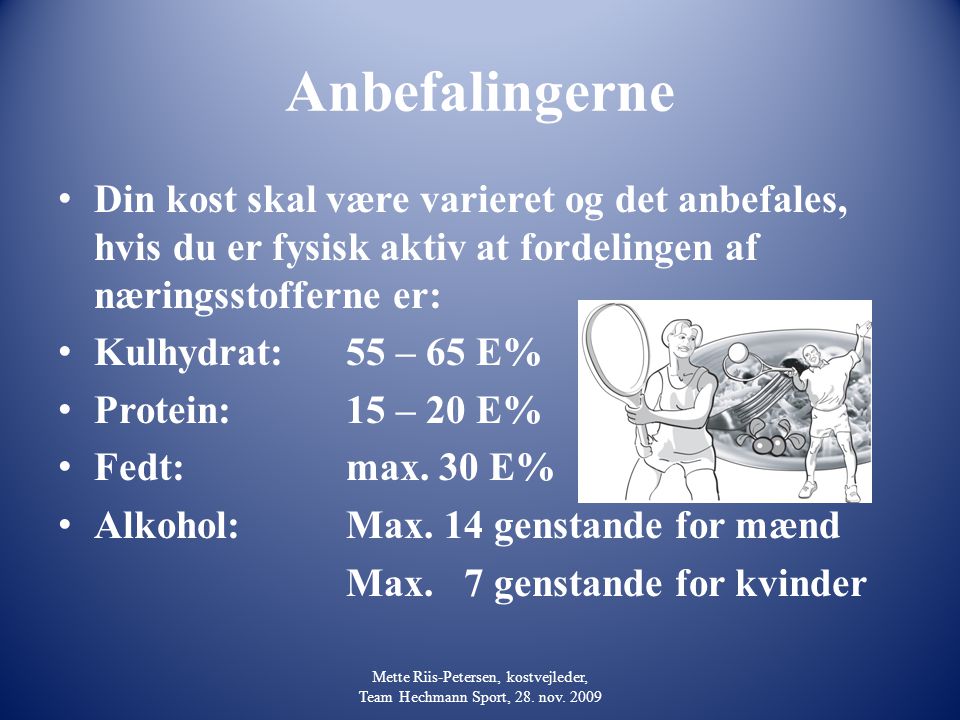 Anbefalingerne

• Din kost skal være varieret og det anbefales, hvis du er fysisk aktiv at fordelingen af næringsstofferne er:
• Kulhydrat: 55 – 65 E%
• Protein: 15 – 20 E%
• Fedt: max. 30 E%
• Alkohol: Max. 14 genstande for mænd
Max. 7 genstande for kvinder

Mette Riis-Petersen, kostvejleder,
Team Hechmann Sport, 28. nov. 2009